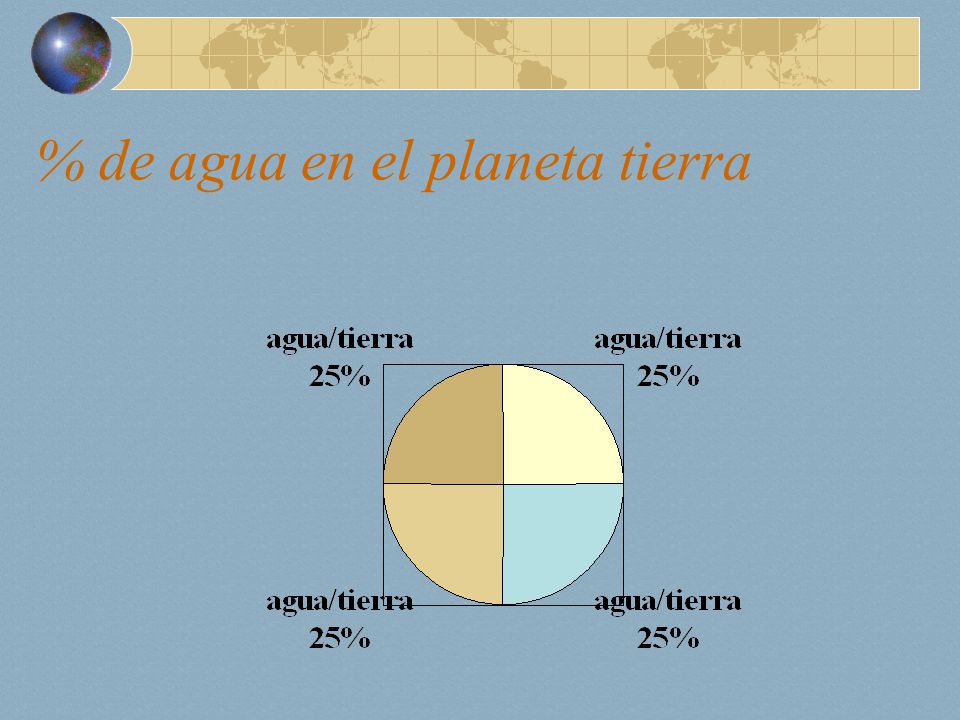 % de agua en el planeta tierra

agua/tierra 25%

agua/tierra 25%

agua/tierra 25%

agua/tierra 25%